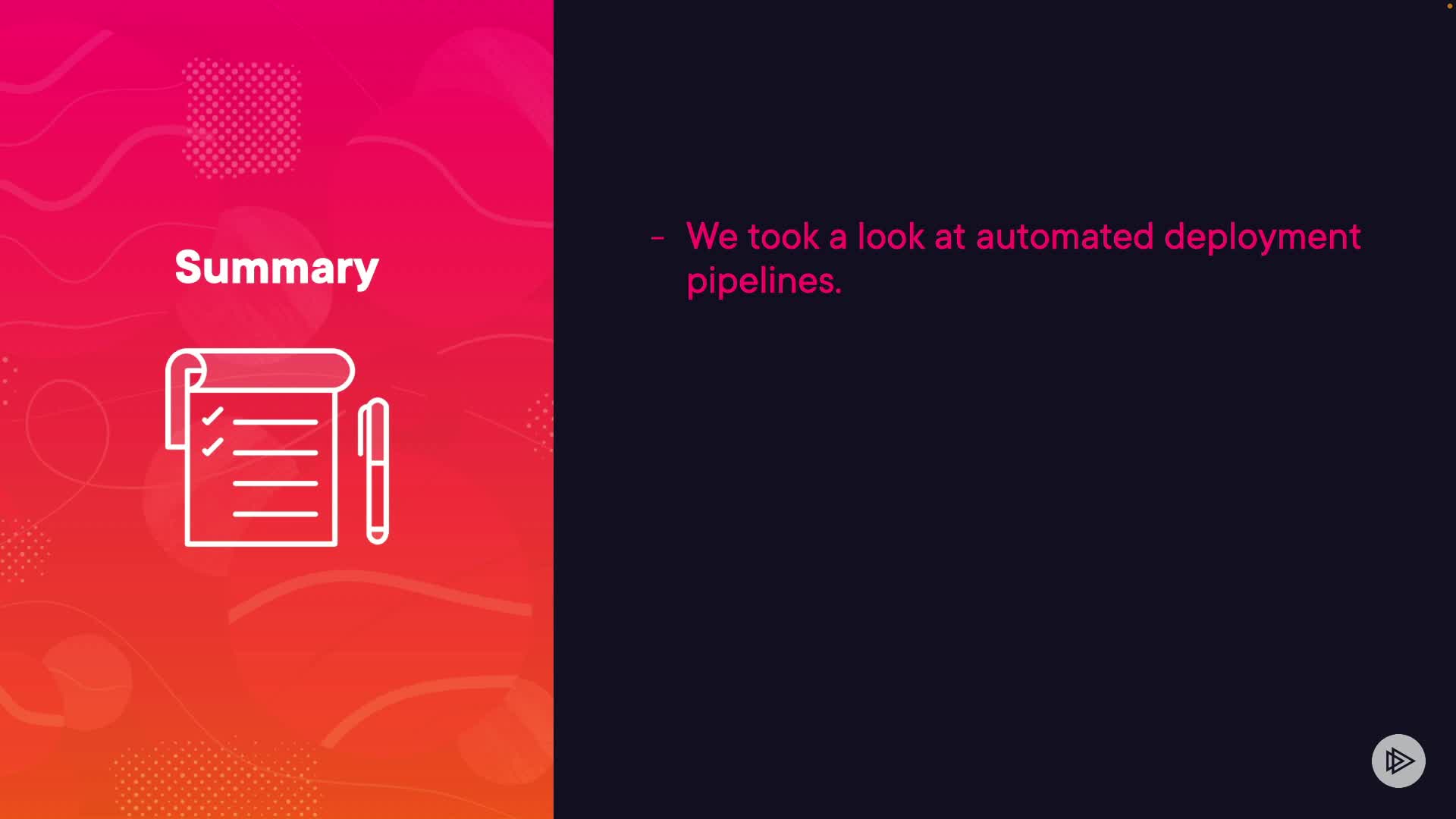 Summary

- We took a look at automated deployment pipelines.